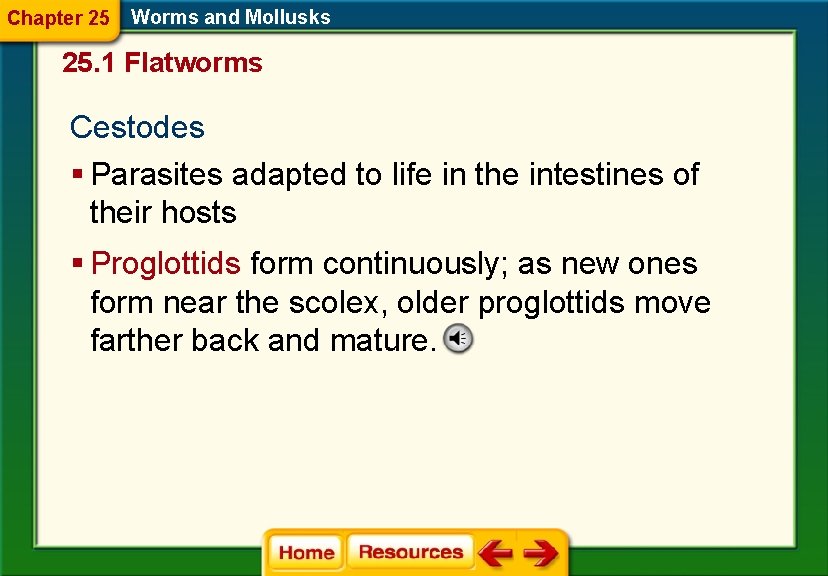 Chapter 25 Worms and Mollusks

25.1 Flatworms

Cestodes

▪ Parasites adapted to life in the intestines of their hosts

▪ Proglottids form continuously; as new ones form near the scolex, older proglottids move farther back and mature.

Home Resources